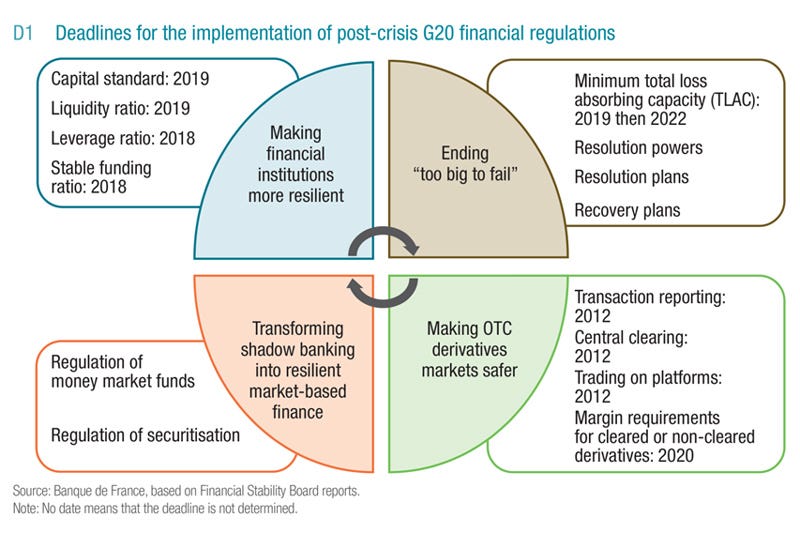 D1 Deadlines for the implementation of post-crisis G20 financial regulations

Capital standard: 2019
Liquidity ratio: 2019
Leverage ratio: 2018
Stable funding ratio: 2018

Making financial institutions more resilient

Ending "too big to fail"

Minimum total loss absorbing capacity (TLAC): 2019 then 2022
Resolution powers
Resolution plans
Recovery plans

Regulation of money market funds

Regulation of securitisation

Transforming shadow banking into resilient market-based finance

Making OTC derivatives markets safer

Transaction reporting: 2012
Central clearing: 2012
Trading on platforms: 2012
Margin requirements for cleared or non-cleared derivatives: 2020

Source: Banque de France, based on Financial Stability Board reports.
Note: No date means that the deadline is not determined.